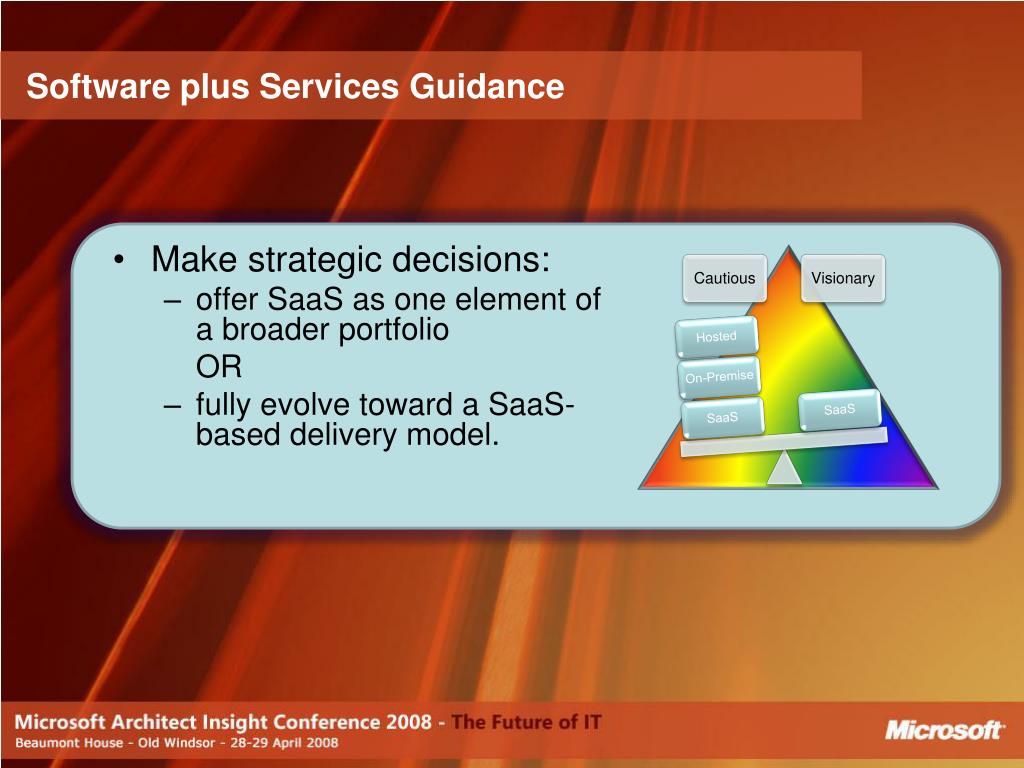 Software plus Services Guidance

• Make strategic decisions:
– offer SaaS as one element of a broader portfolio
OR
– fully evolve toward a SaaS-based delivery model.

Cautious
Visionary
Hosted
On-Premise
SaaS
SaaS

Microsoft Architect Insight Conference 2008 - The Future of IT
Beaumont House - Old Windsor - 28-29 April 2008
Microsoft